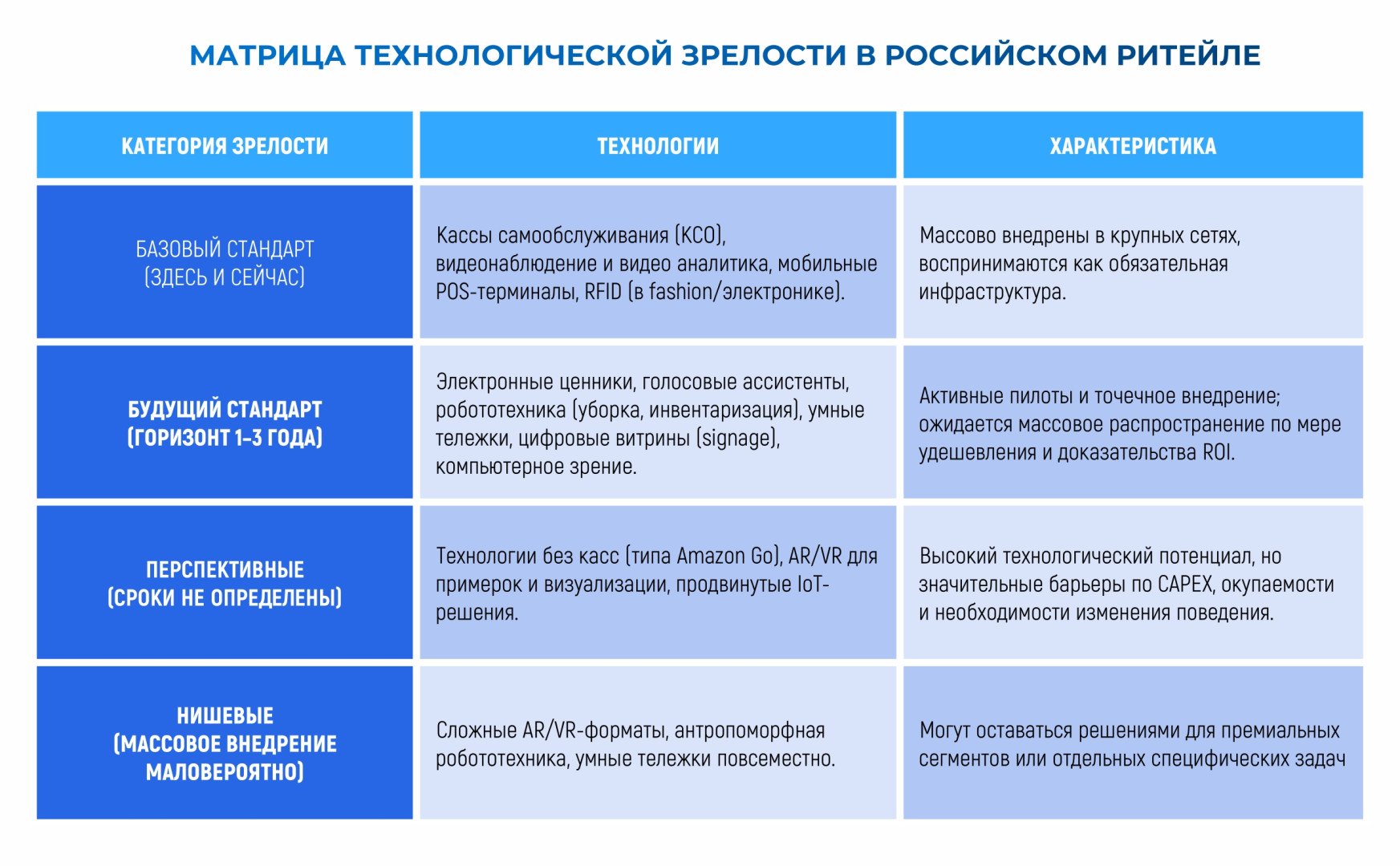 МАТРИЦА ТЕХНОЛОГИЧЕСКОЙ ЗРЕЛОСТИ В РОССИЙСКОМ РИТЕЙЛЕ

| КАТЕГОРИЯ ЗРЕЛОСТИ | ТЕХНОЛОГИИ | ХАРАКТЕРИСТИКА |
|---|---|---|
| БАЗОВЫЙ СТАНДАРТ (ЗДЕСЬ И СЕЙЧАС) | Кассы самообслуживания (КСО), видеонаблюдение и видео аналитика, мобильные POS-терминалы, RFID (в fashion/электронике). | Массово внедрены в крупных сетях, воспринимаются как обязательная инфраструктура. |
| БУДУЩИЙ СТАНДАРТ (ГОРИЗОНТ 1–3 ГОДА) | Электронные ценники, голосовые ассистенты, робототехника (уборка, инвентаризация), умные тележки, цифровые витрины (signage), компьютерное зрение. | Активные пилоты и точечное внедрение; ожидается массовое распространение по мере удешевления и доказательства ROI. |
| ПЕРСПЕКТИВНЫЕ (СРОКИ НЕ ОПРЕДЕЛЕНЫ) | Технологии без касс (типа Amazon Go), AR/VR для примерок и визуализации, продвинутые IoT-решения. | Высокий технологический потенциал, но значительные барьеры по CAPEX, окупаемости и необходимости изменения поведения. |
| НИШЕВЫЕ (МАССОВОЕ ВНЕДРЕНИЕ МАЛОВЕРОЯТНО) | Сложные AR/VR-форматы, антропоморфная робототехника, умные тележки повсеместно. | Могут оставаться решениями для премиальных сегментов или отдельных специфических задач |